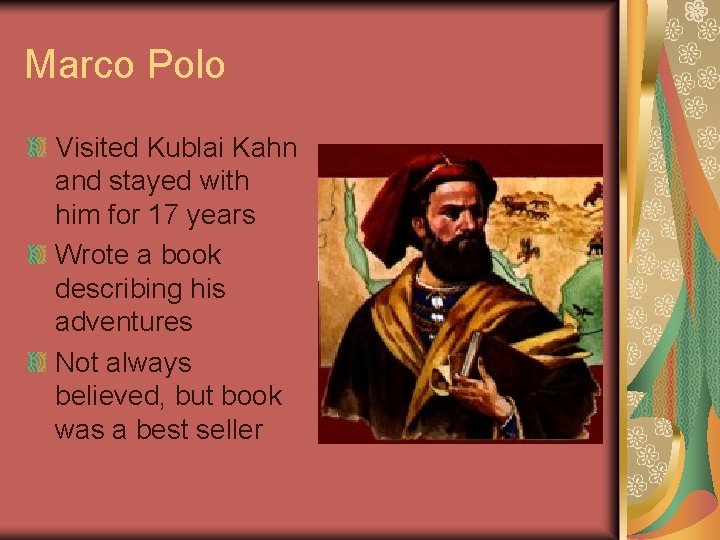 Marco Polo

Visited Kublai Kahn and stayed with him for 17 years

Wrote a book describing his adventures

Not always believed, but book was a best seller